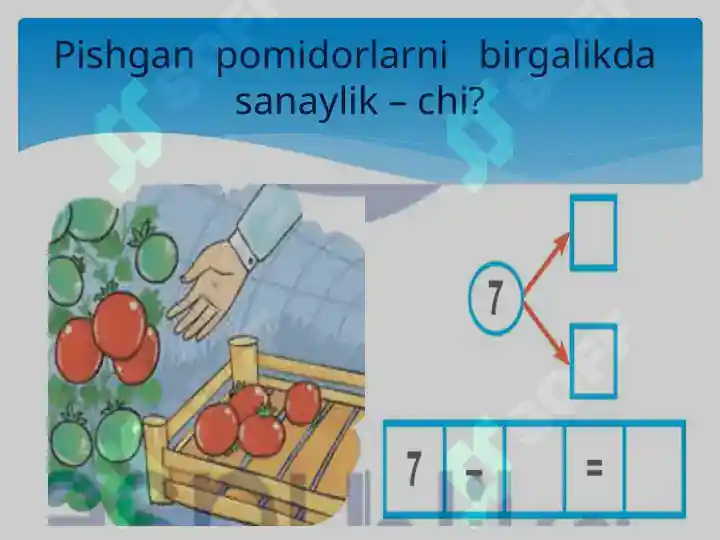 Pishgan pomidorlarni birgalikda sanaylik – chi?

7

| 7 | – |  | = |  |
|---|---|---|---|---|